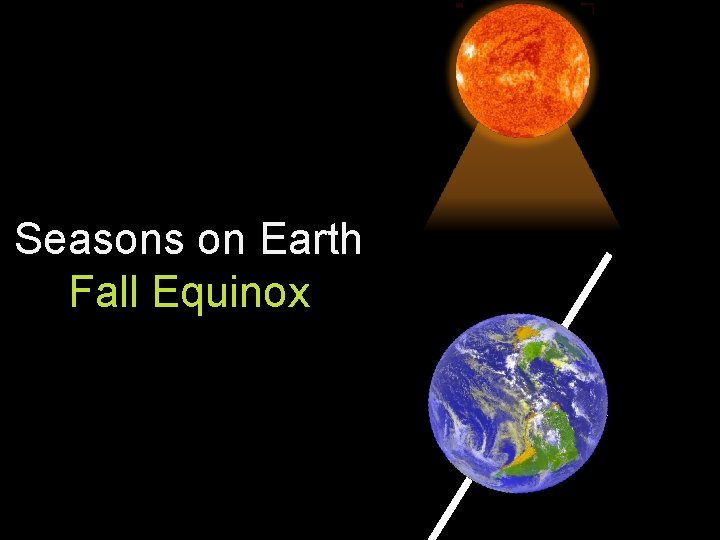 Seasons on Earth
Fall Equinox